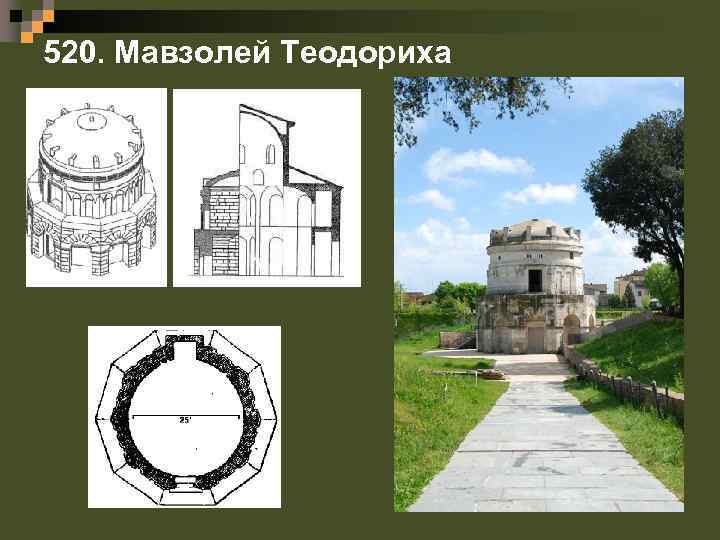 520. Мавзолей Теодориха

25'